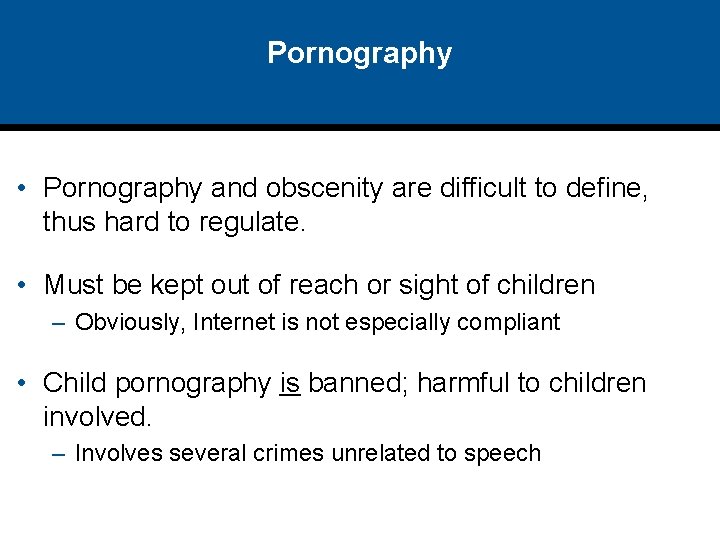 Pornography

• Pornography and obscenity are difficult to define, thus hard to regulate.

• Must be kept out of reach or sight of children
– Obviously, Internet is not especially compliant

• Child pornography is banned; harmful to children involved.
– Involves several crimes unrelated to speech